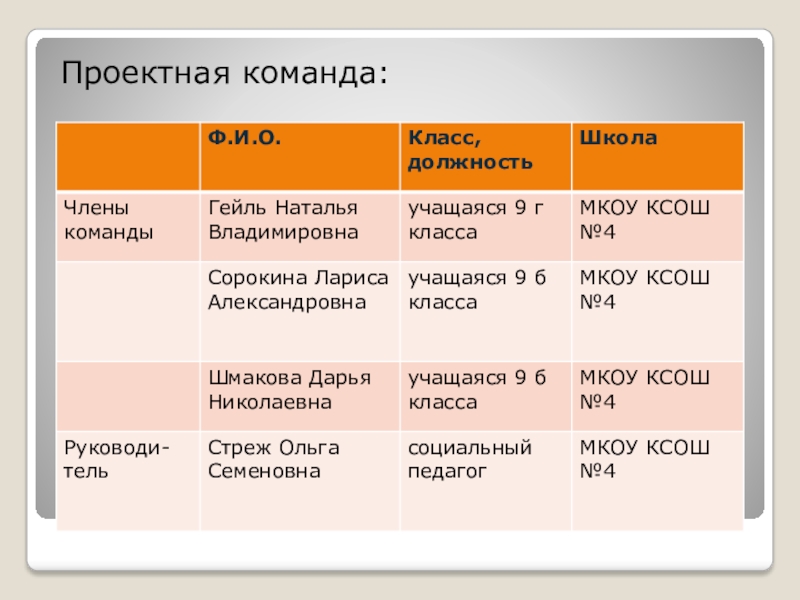 Проектная команда:

| | Ф.И.О. | Класс, должность | Школа |
|---|---|---|---|
| Члены команды | Гейль Наталья Владимировна | учащаяся 9 г класса | МКОУ КСОШ №4 |
| | Сорокина Лариса Александровна | учащаяся 9 б класса | МКОУ КСОШ №4 |
| | Шмакова Дарья Николаевна | учащаяся 9 б класса | МКОУ КСОШ №4 |
| Руководитель | Стреж Ольга Семеновна | социальный педагог | МКОУ КСОШ №4 |